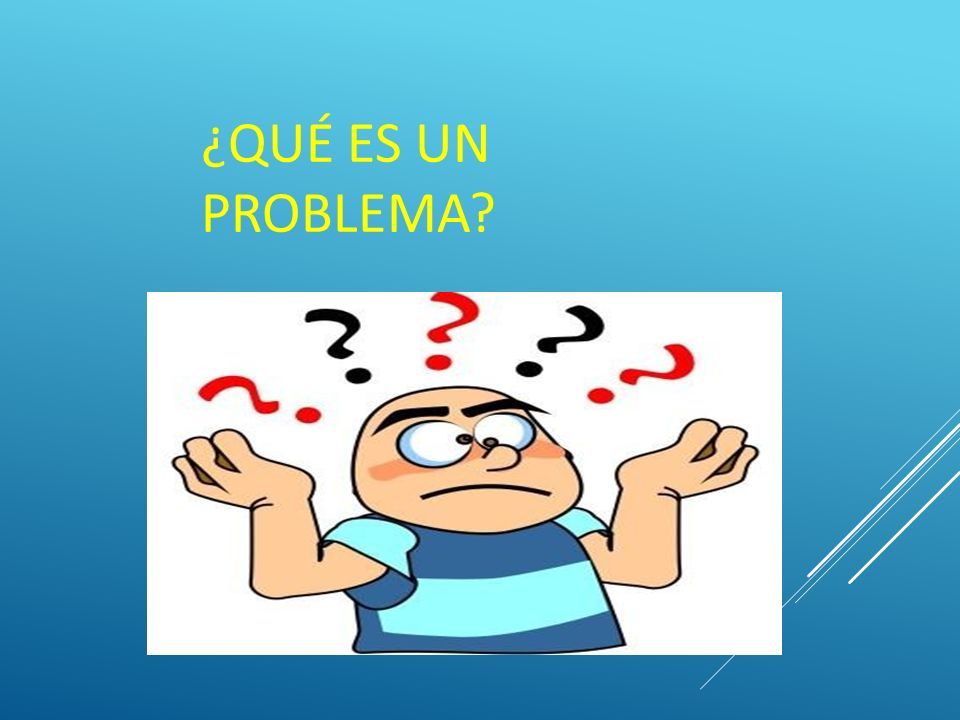 ¿QUÉ ES UN PROBLEMA?